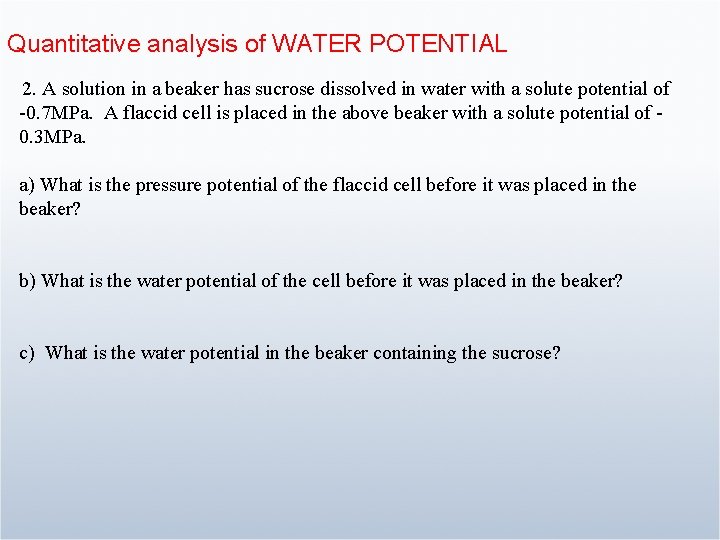 Quantitative analysis of WATER POTENTIAL

2. A solution in a beaker has sucrose dissolved in water with a solute potential of -0.7MPa. A flaccid cell is placed in the above beaker with a solute potential of -0.3MPa.

a) What is the pressure potential of the flaccid cell before it was placed in the beaker?

b) What is the water potential of the cell before it was placed in the beaker?

c) What is the water potential in the beaker containing the sucrose?